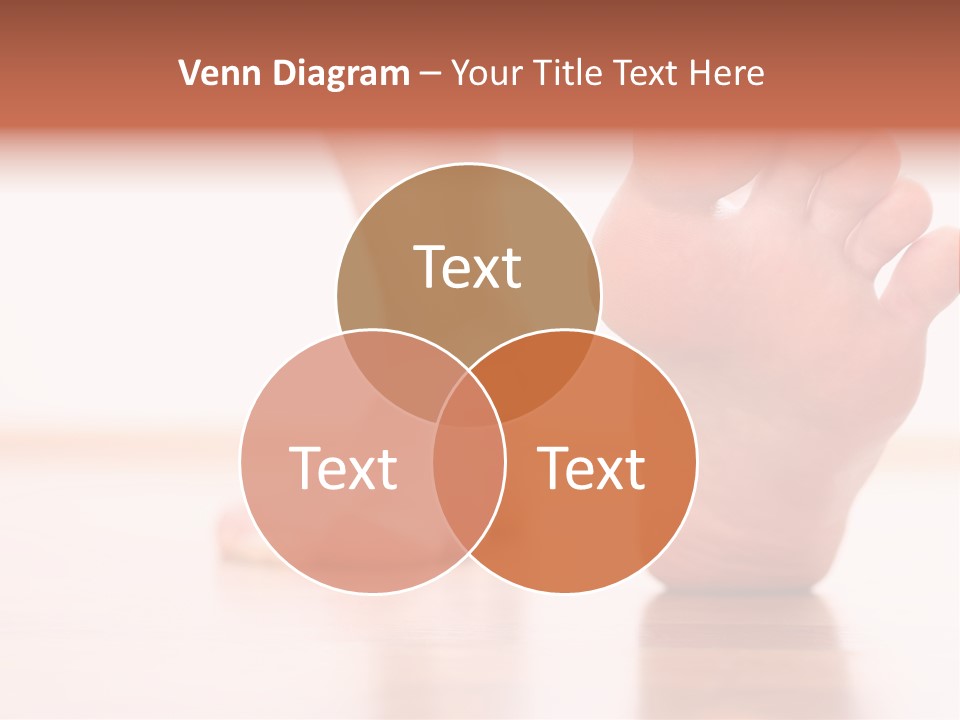 Venn Diagram – Your Title Text Here

Text

Text

Text